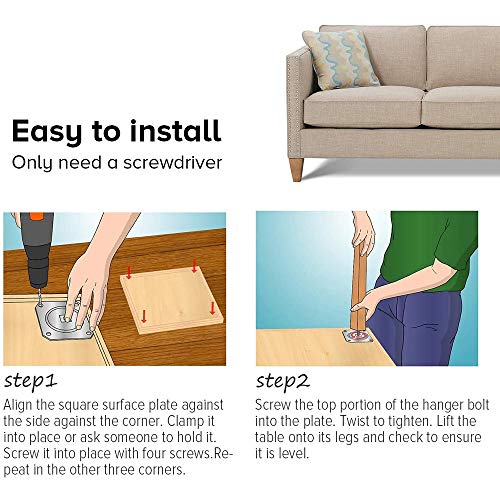 Easy to install
Only need a screwdriver

step1
Align the square surface plate against the side against the corner. Clamp it into place or ask someone to hold it. Screw it into place with four screws.Repeat in the other three corners.

step2
Screw the top portion of the hanger bolt into the plate. Twist to tighten. Lift the table onto its legs and check to ensure it is level.